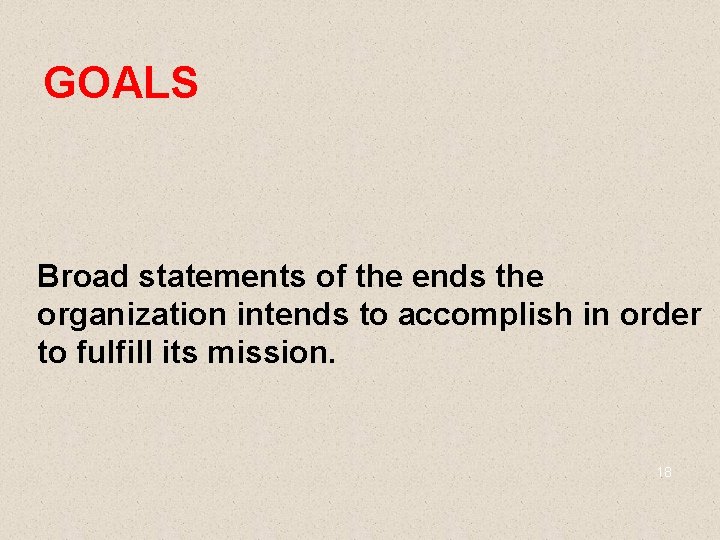 GOALS

Broad statements of the ends the organization intends to accomplish in order to fulfill its mission.

18